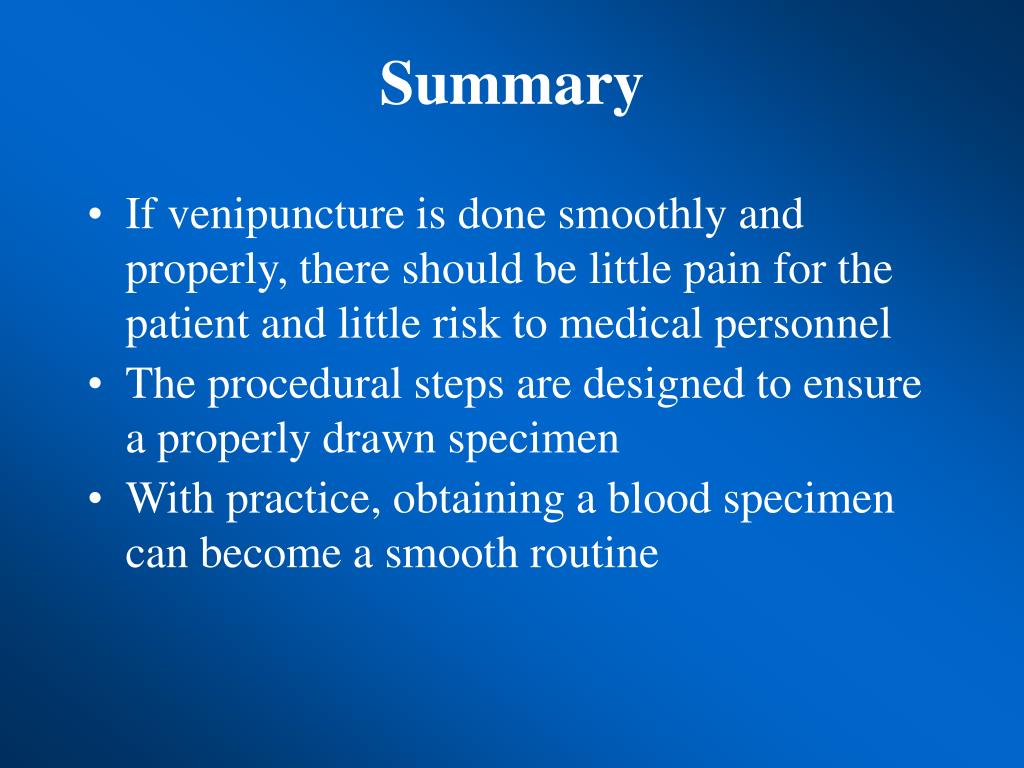 Summary

• If venipuncture is done smoothly and properly, there should be little pain for the patient and little risk to medical personnel
• The procedural steps are designed to ensure a properly drawn specimen
• With practice, obtaining a blood specimen can become a smooth routine